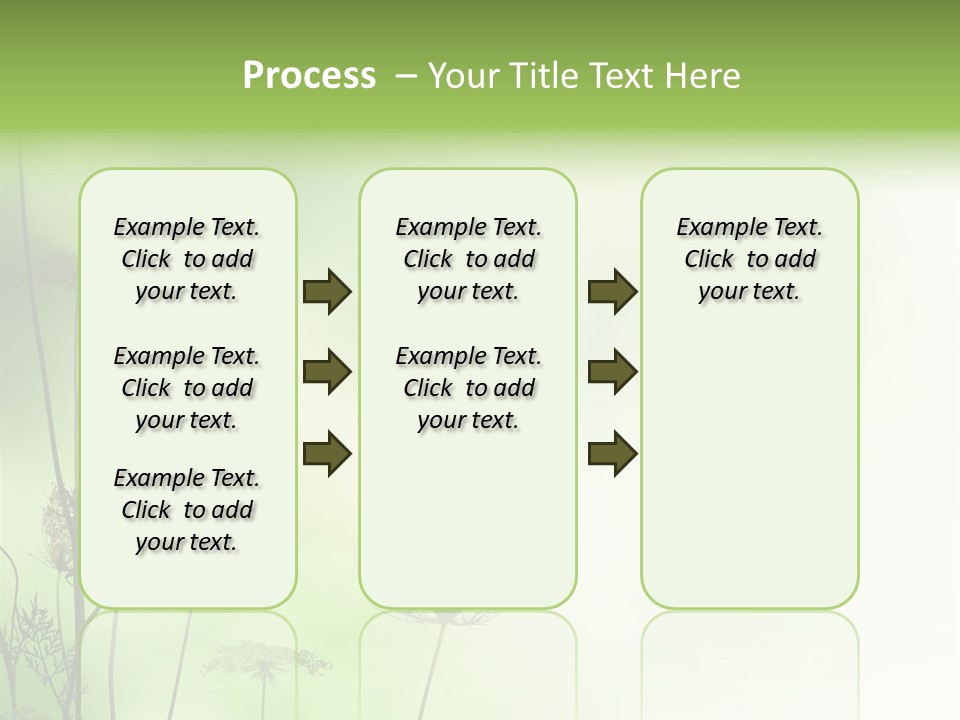 Process – Your Title Text Here

Example Text. Click to add your text.

Example Text. Click to add your text.

Example Text. Click to add your text.

Example Text. Click to add your text.

Example Text. Click to add your text.

Example Text. Click to add your text.